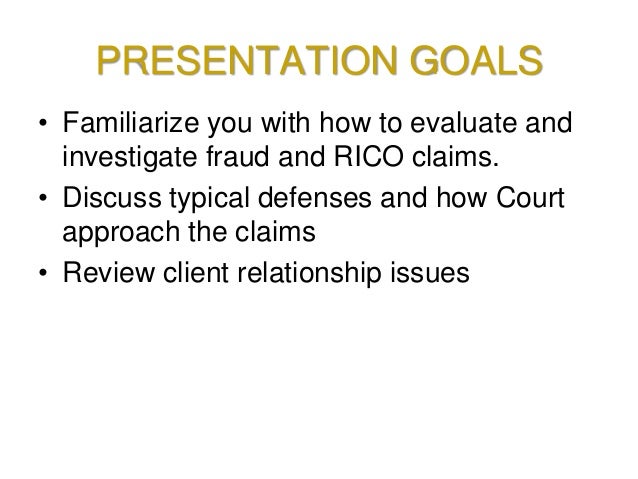 PRESENTATION GOALS

• Familiarize you with how to evaluate and investigate fraud and RICO claims.
• Discuss typical defenses and how Court approach the claims
• Review client relationship issues